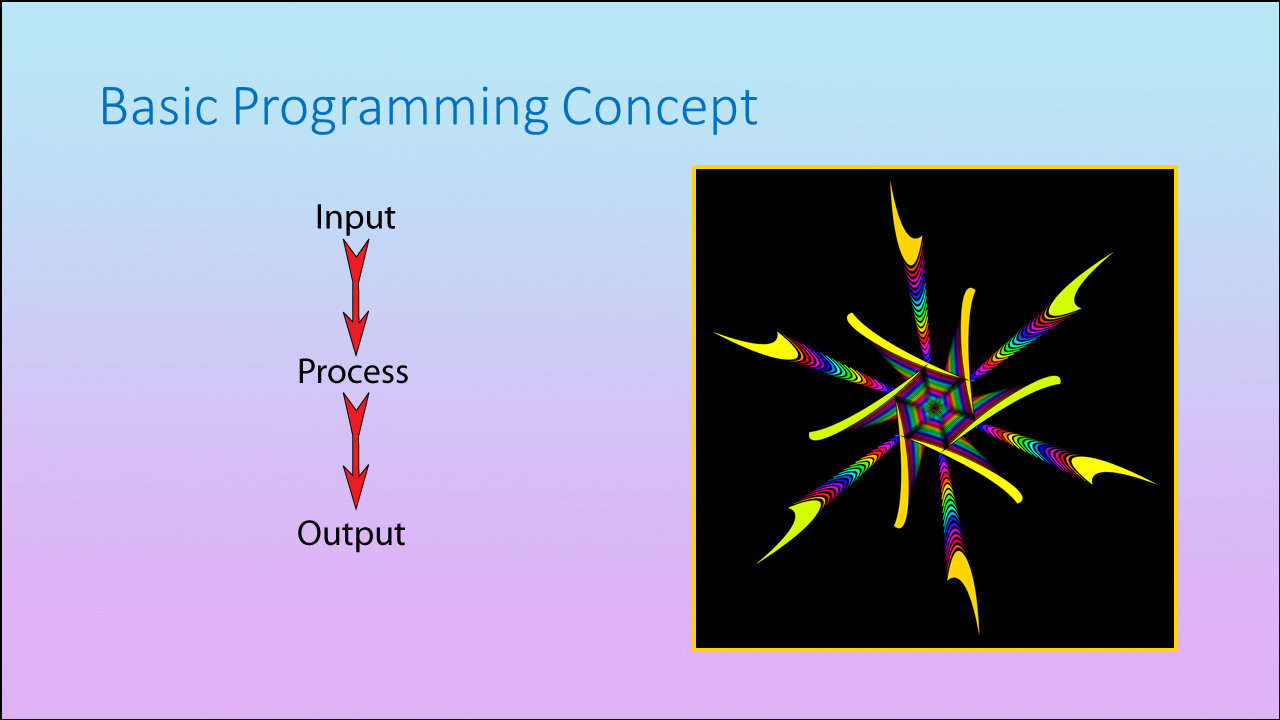 Basic Programming Concept

Input

Process

Output